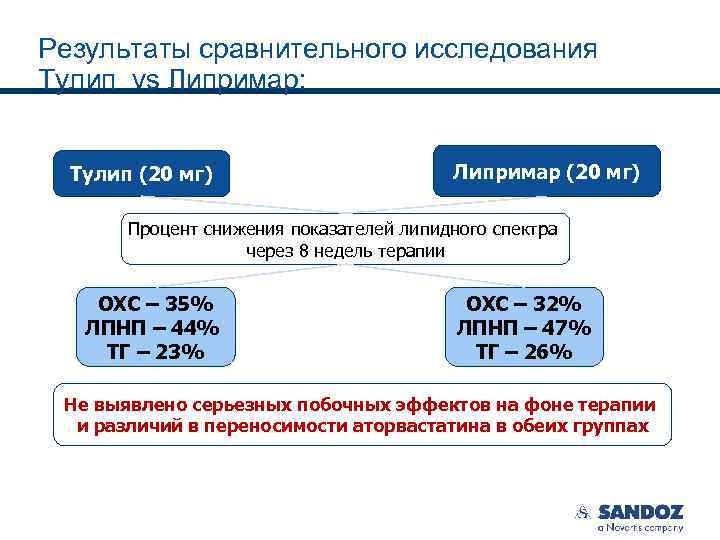 Результаты сравнительного исследования Тулип vs Липримар:

Тулип (20 мг)

Липримар (20 мг)

Процент снижения показателей липидного спектра через 8 недель терапии

ОХС – 35%
ЛПНП – 44%
ТГ – 23%

ОХС – 32%
ЛПНП – 47%
ТГ – 26%

Не выявлено серьезных побочных эффектов на фоне терапии и различий в переносимости аторвастатина в обеих группах

SANDOZ
a Novartis company